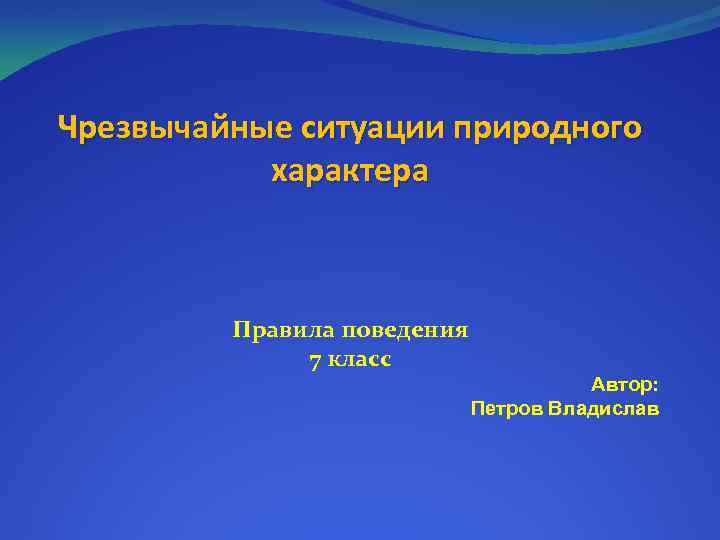 Чрезвычайные ситуации природного характера

Правила поведения
7 класс

Автор:
Петров Владислав